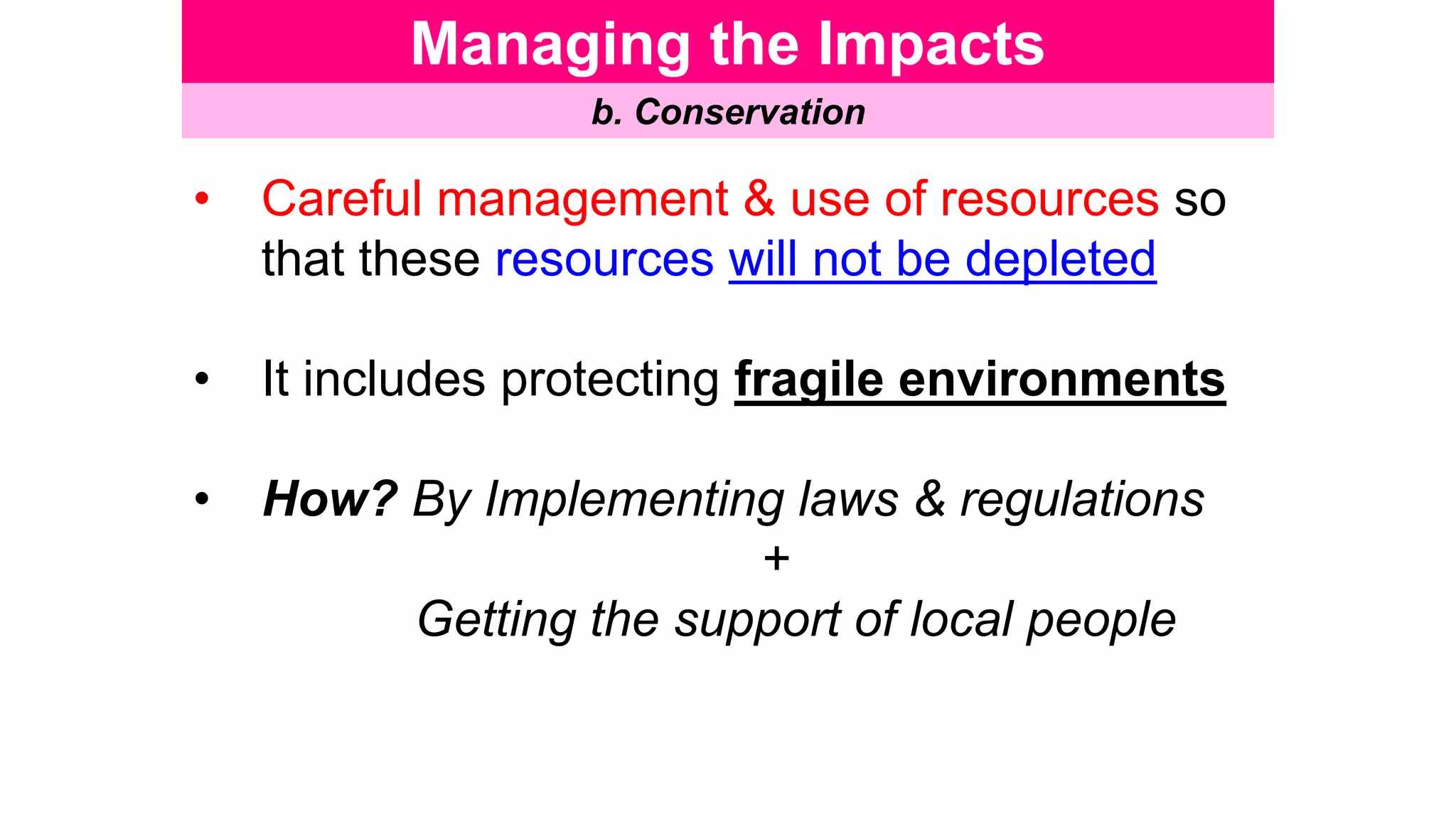 Managing the Impacts

b. Conservation

• Careful management & use of resources so that these resources will not be depleted

• It includes protecting fragile environments

• How? By Implementing laws & regulations
+
Getting the support of local people